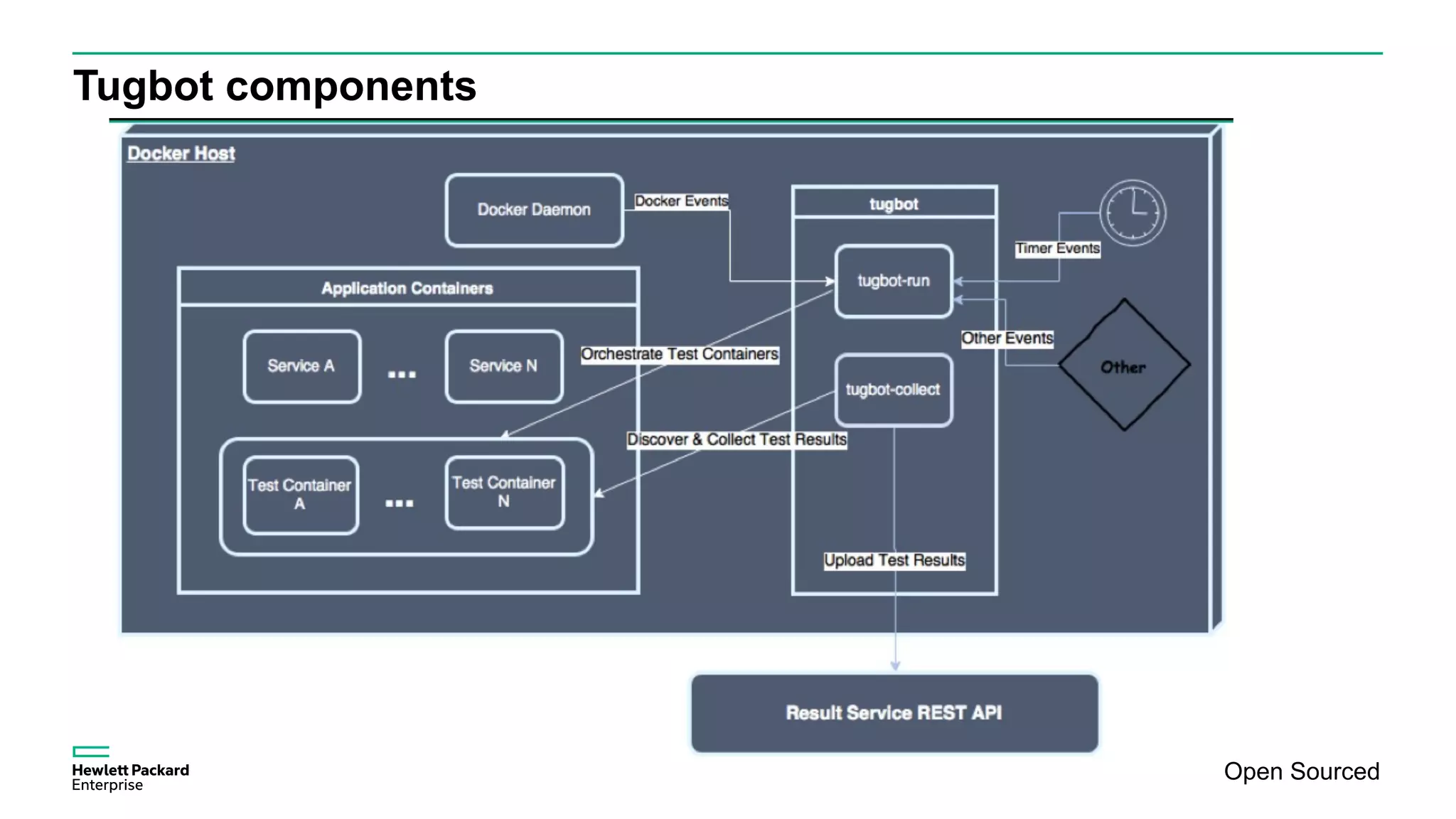 Tugbot components

Docker Host

Docker Daemon

Docker Events

tugbot

Timer Events

tugbot-run

Application Containers

Service A

...

Service N

Orchestrate Test Containers

Other Events

Other

tugbot-collect

Discover & Collect Test Results

Test Container A

...

Test Container N

Upload Test Results

Result Service REST API

Hewlett Packard Enterprise

Open Sourced